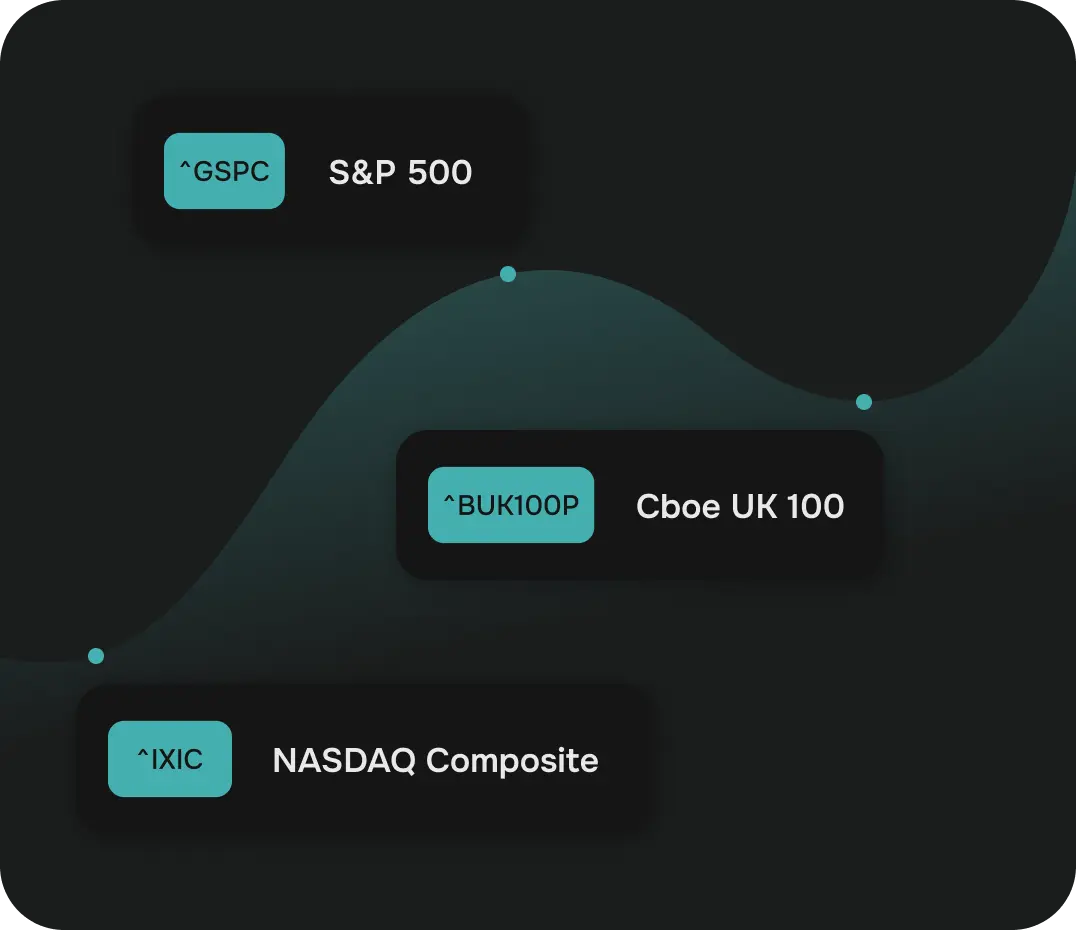 ^GSPC S&P 500

^BUK100P Cboe UK 100

^IXIC NASDAQ Composite